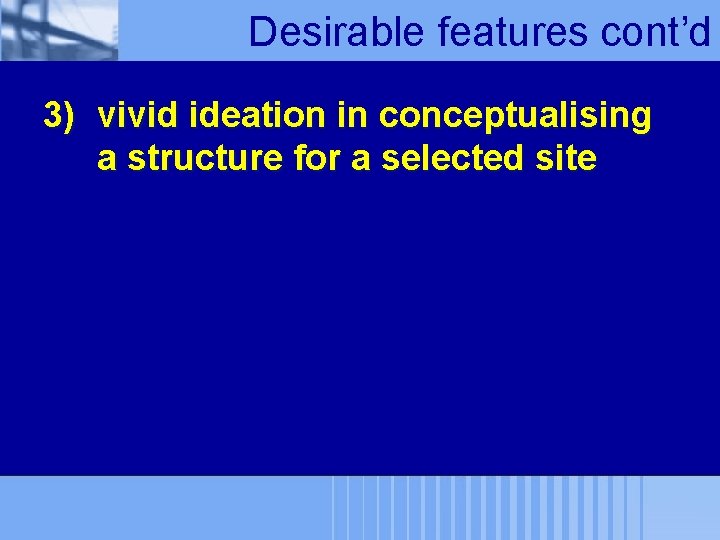 Desirable features cont’d

3) vivid ideation in conceptualising a structure for a selected site